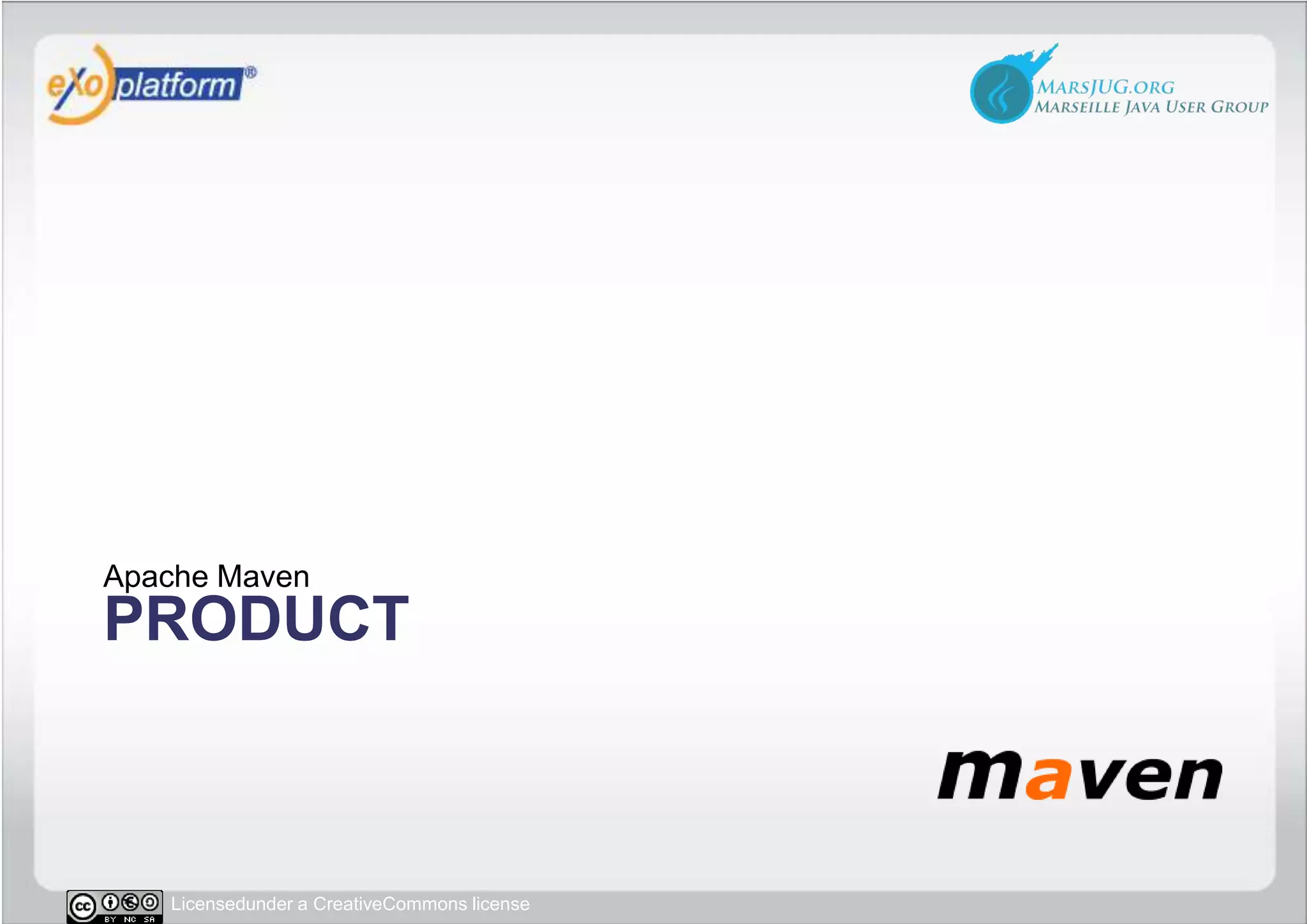 eXo platform®

MARSJUG.ORG
MARSEILLE JAVA USER GROUP

Apache Maven
PRODUCT

maven

cc BY NC SA Licensedunder a CreativeCommons license